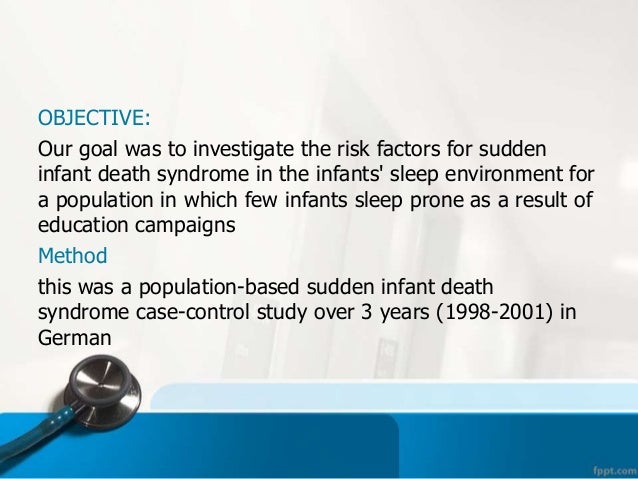 OBJECTIVE:

Our goal was to investigate the risk factors for sudden infant death syndrome in the infants' sleep environment for a population in which few infants sleep prone as a result of education campaigns

Method

this was a population-based sudden infant death syndrome case-control study over 3 years (1998-2001) in German

fppt.com